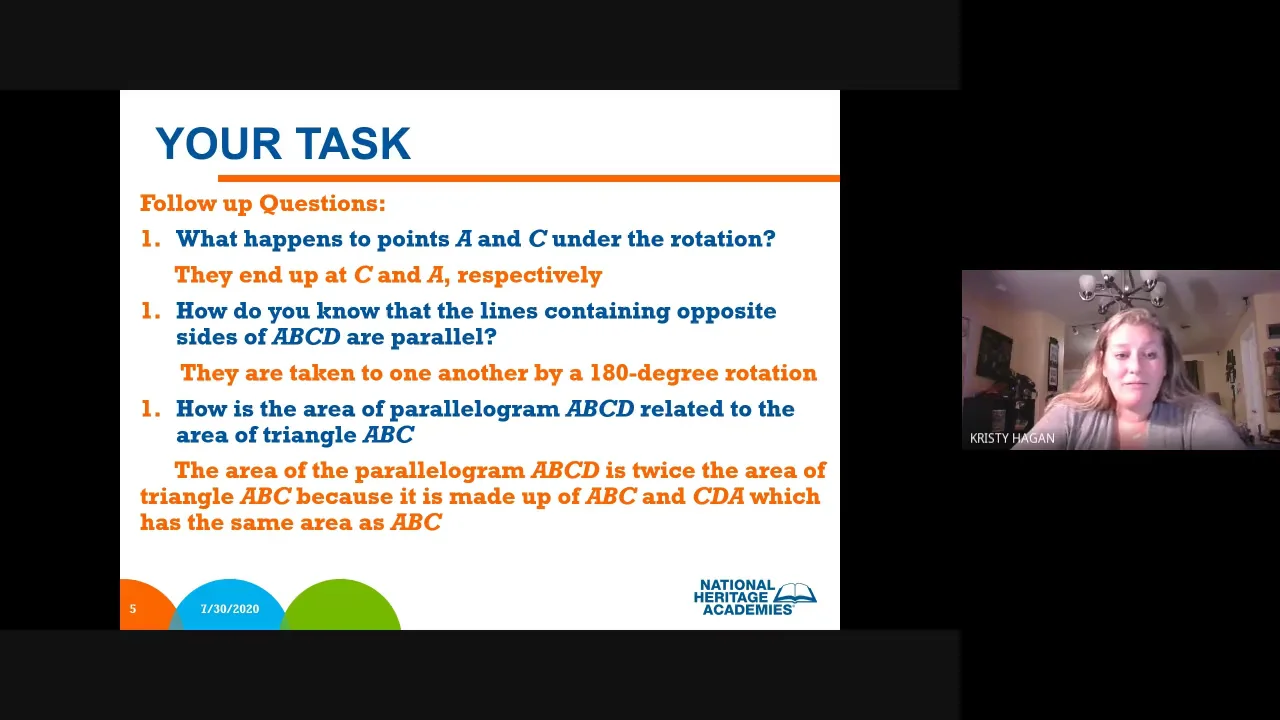 YOUR TASK

Follow up Questions:

1. What happens to points $A$ and $C$ under the rotation?

They end up at $C$ and $A$, respectively

1. How do you know that the lines containing opposite sides of $ABCD$ are parallel?

They are taken to one another by a 180-degree rotation

1. How is the area of parallelogram $ABCD$ related to the area of triangle $ABC$

The area of the parallelogram $ABCD$ is twice the area of triangle $ABC$ because it is made up of $ABC$ and $CDA$ which has the same area as $ABC$

5

7/30/2020

NATIONAL HERITAGE ACADEMIES

KRISTY HAGAN